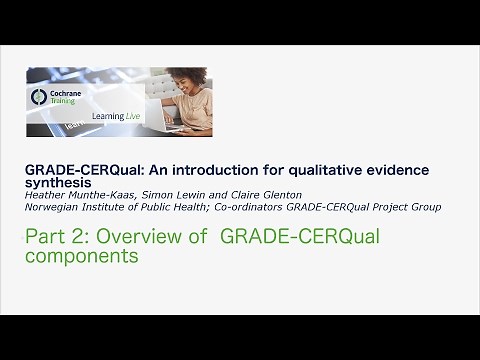 Cochrane Training

Learning Live

learn

GRADE-CERQual: An introduction for qualitative evidence synthesis

Heather Munthe-Kaas, Simon Lewin and Claire Glenton
Norwegian Institute of Public Health; Co-ordinators GRADE-CERQual Project Group

Part 2: Overview of GRADE-CERQual components